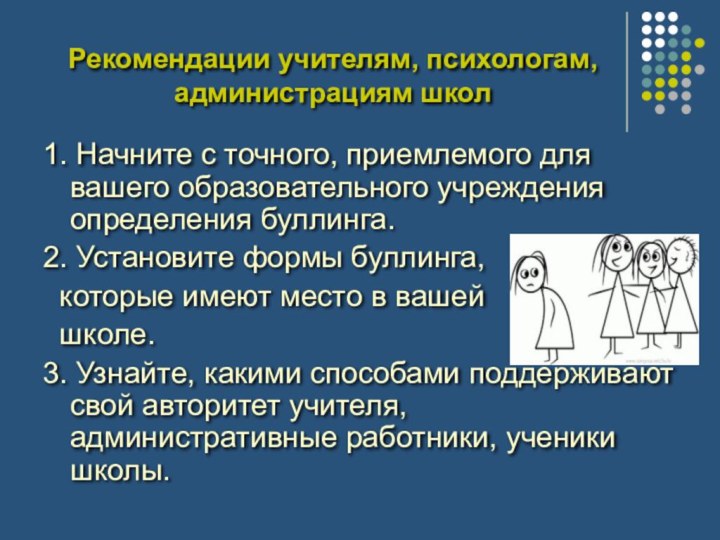 Рекомендации учителям, психологам, администрациям школ

1. Начните с точного, приемлемого для вашего образовательного учреждения определения буллинга.

2. Установите формы буллинга, которые имеют место в вашей школе.

3. Узнайте, какими способами поддерживают свой авторитет учителя, административные работники, ученики школы.